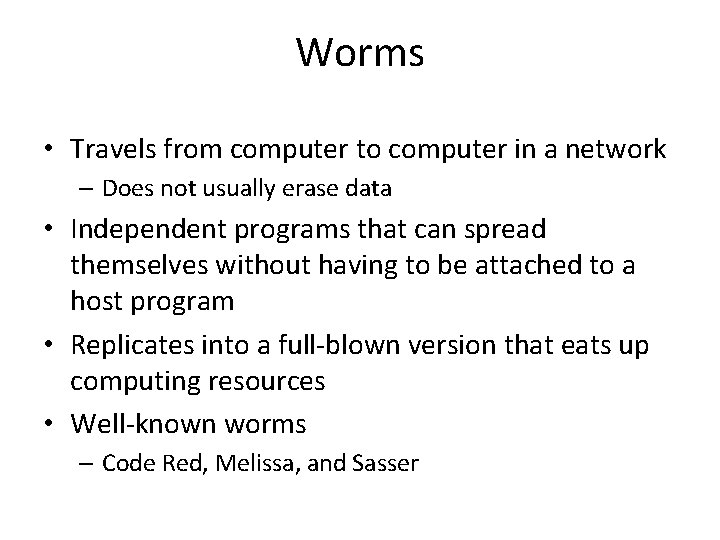 Worms

• Travels from computer to computer in a network
– Does not usually erase data

• Independent programs that can spread themselves without having to be attached to a host program

• Replicates into a full-blown version that eats up computing resources

• Well-known worms
– Code Red, Melissa, and Sasser